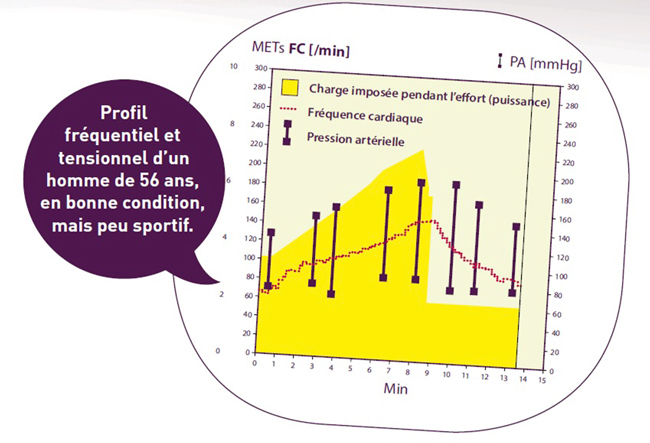 Profil fréquentiel et tensionnel d'un homme de 56 ans, en bonne condition, mais peu sportif.

METs FC [/min]

PA [mmHg]

Charge imposée pendant l'effort (puissance)
Fréquence cardiaque
Pression artérielle

10
8
6
4
2
0

300
280
260
240
220
200
180
160
140
120
100
80
60
40
20
0

300
280
260
240
220
200
180
160
140
120
100
80
60
40
20
0

0 1 2 3 4 5 6 7 8 9 10 11 12 13 14 15

Min